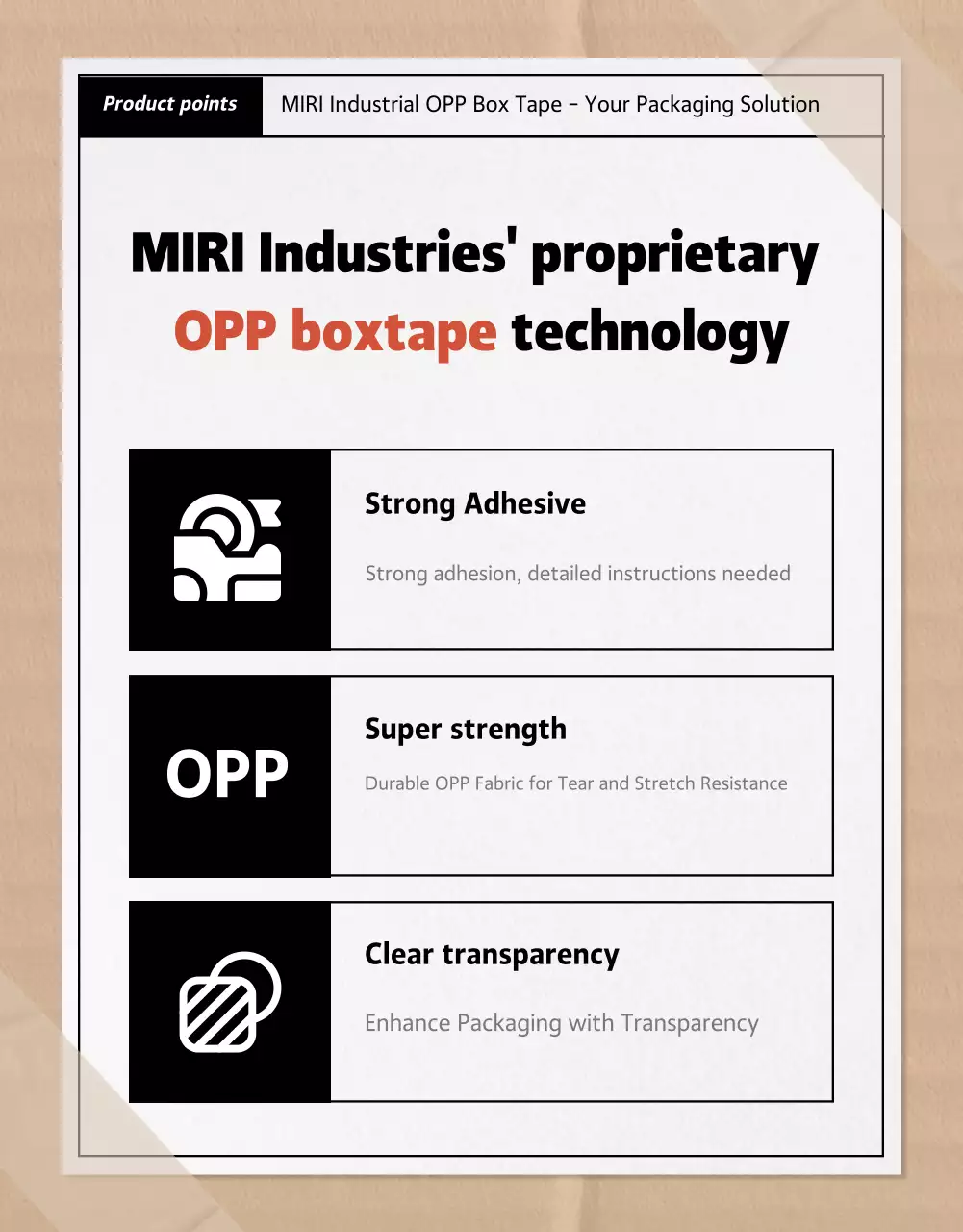 Product points

MIRI Industrial OPP Box Tape - Your Packaging Solution

MIRI Industries' proprietary OPP boxtape technology

Strong Adhesive

Strong adhesion, detailed instructions needed

OPP

Super strength

Durable OPP Fabric for Tear and Stretch Resistance

Clear transparency

Enhance Packaging with Transparency